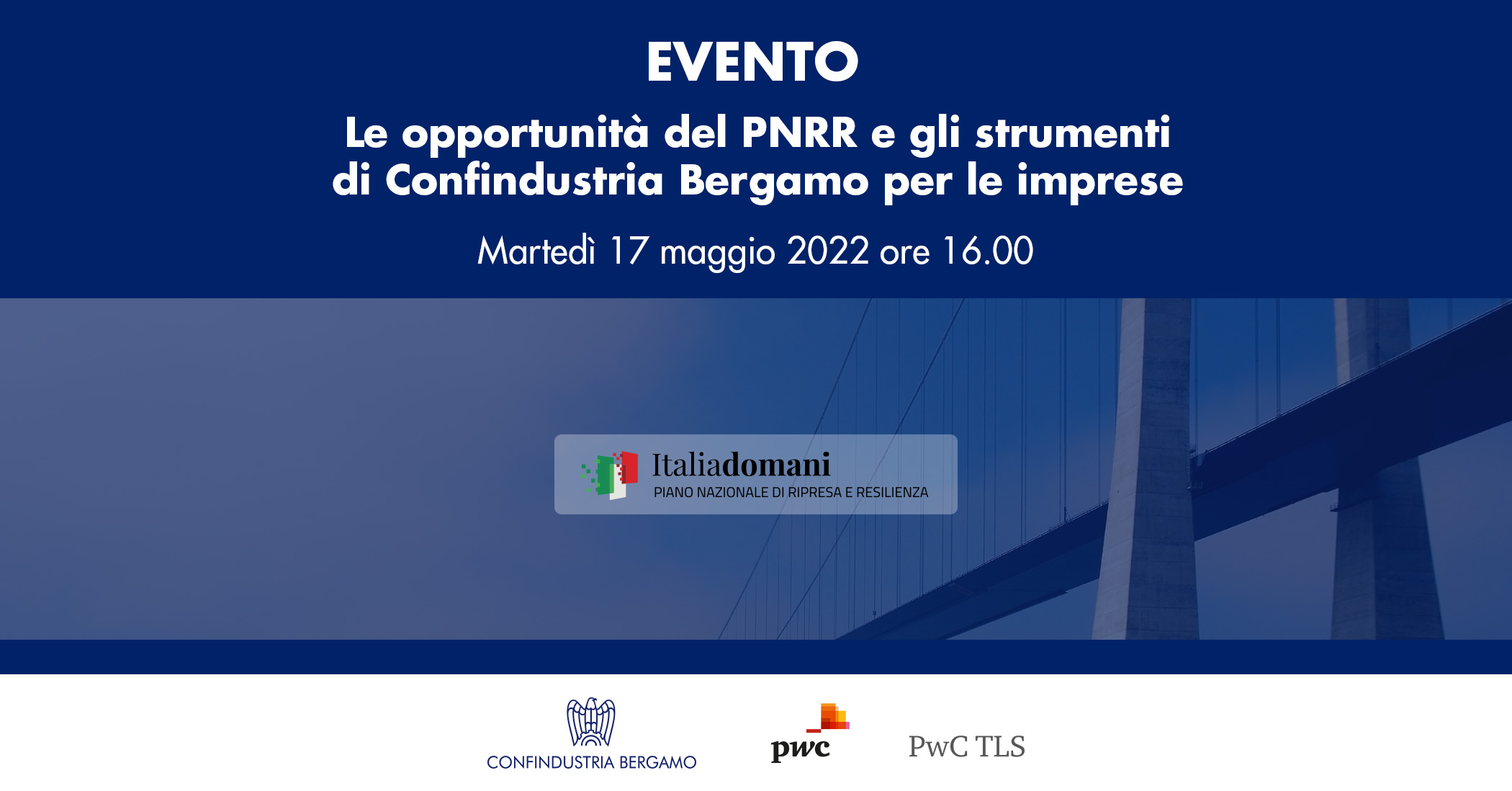 EVENTO

Le opportunità del PNRR e gli strumenti di Confindustria Bergamo per le imprese

Martedì 17 maggio 2022 ore 16.00

Italiadomani
PIANO NAZIONALE DI RIPRESA E RESILIENZA

CONFINDUSTRIA BERGAMO

pwc

PwC TLS